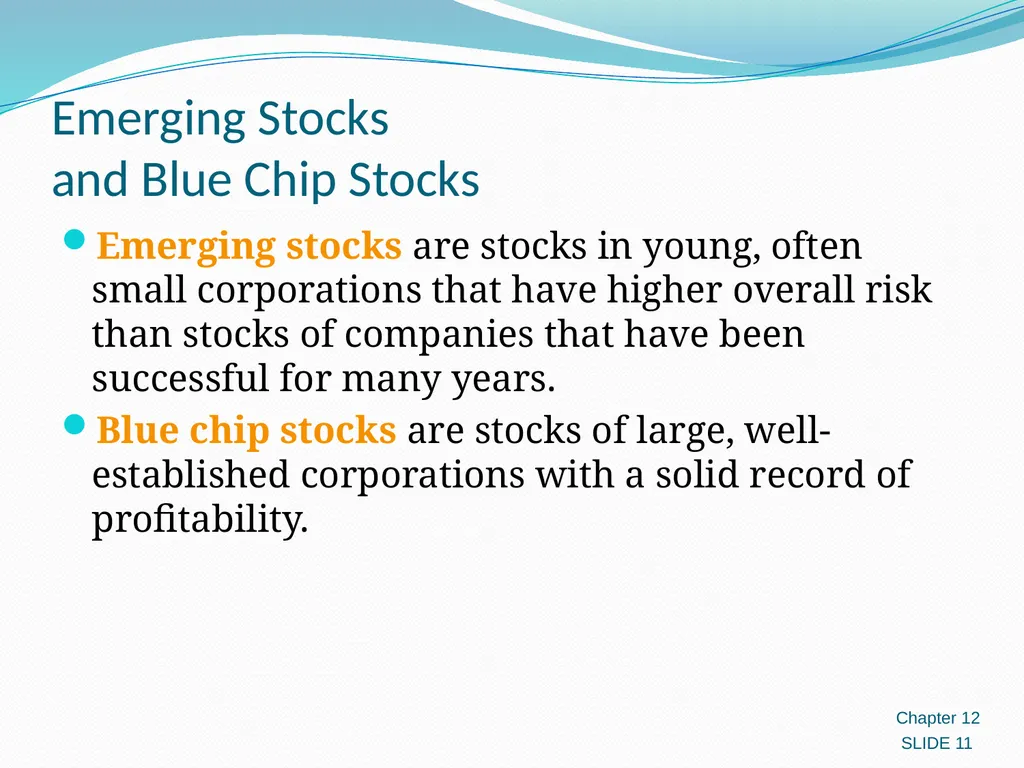 Emerging Stocks
and Blue Chip Stocks

Emerging stocks are stocks in young, often small corporations that have higher overall risk than stocks of companies that have been successful for many years.

Blue chip stocks are stocks of large, well-established corporations with a solid record of profitability.

Chapter 12
SLIDE 11